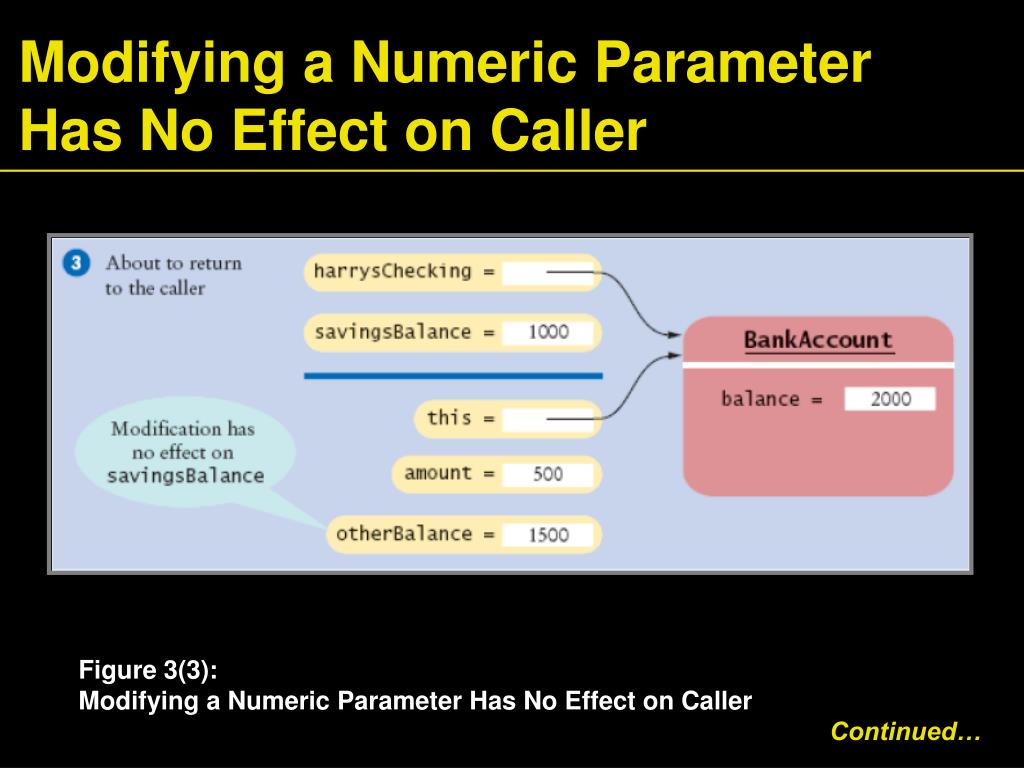 Modifying a Numeric Parameter Has No Effect on Caller

3 About to return to the caller

harrysChecking =

savingsBalance = 1000

this =

amount = 500

otherBalance = 1500

Modification has no effect on savingsBalance

BankAccount

balance = 2000

Figure 3(3):
Modifying a Numeric Parameter Has No Effect on Caller

Continued…